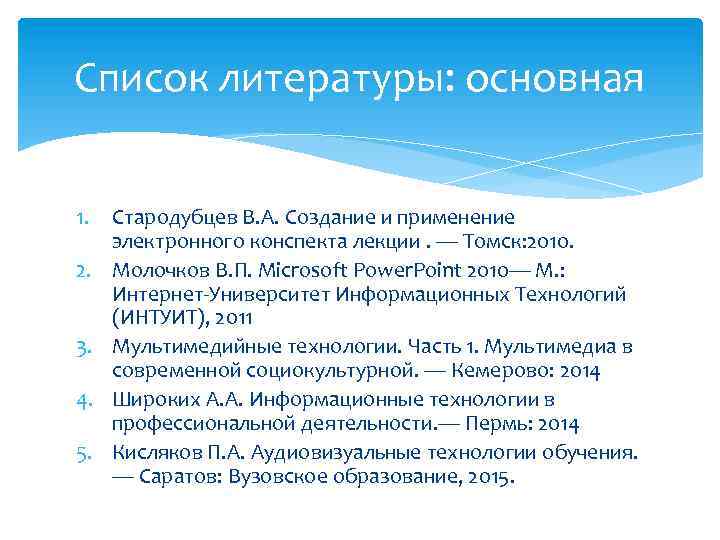 Список литературы: основная

1. Стародубцев В.А. Создание и применение электронного конспекта лекции . — Томск:2010.
2. Молочков В.П. Microsoft PowerPoint 2010— М.: Интернет-Университет Информационных Технологий (ИНТУИТ), 2011
3. Мультимедийные технологии. Часть 1. Мультимедиа в современной социокультурной. — Кемерово: 2014
4. Широких А.А. Информационные технологии в профессиональной деятельности.— Пермь: 2014
5. Кисляков П.А. Аудиовизуальные технологии обучения. — Саратов: Вузовское образование, 2015.